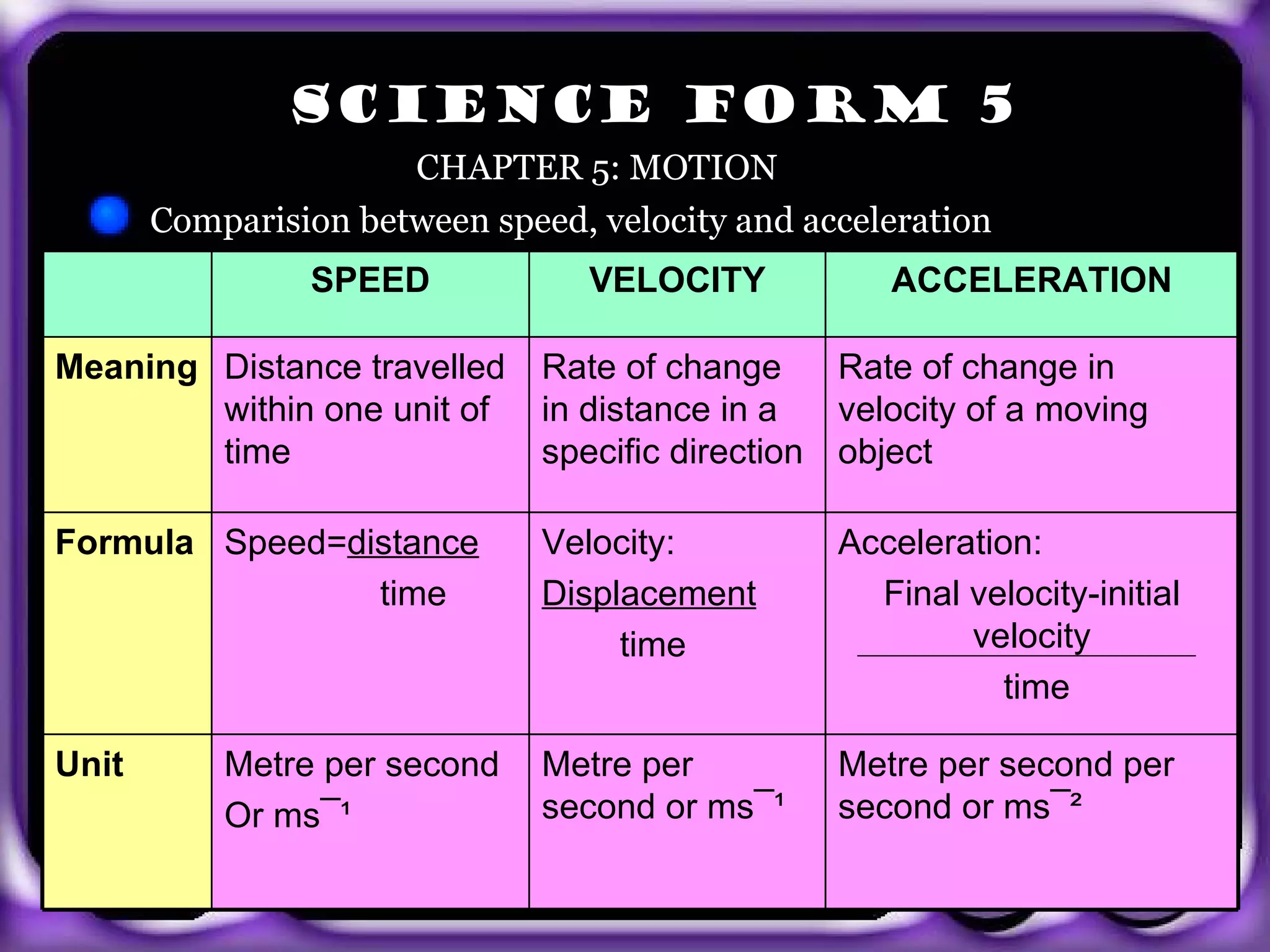 SCIENCE FORM 5

CHAPTER 5: MOTION

Comparision between speed, velocity and acceleration

| | SPEED | VELOCITY | ACCELERATION |
|---|---|---|---|
| Meaning | Distance travelled within one unit of time | Rate of change in distance in a specific direction | Rate of change in velocity of a moving object |
| Formula | Speed=$\frac{\text{distance}}{\text{time}}$ | Velocity: $\frac{\text{Displacement}}{\text{time}}$ | Acceleration: $\frac{\text{Final velocity-initial velocity}}{\text{time}}$ |
| Unit | Metre per second Or $ms^{-1}$ | Metre per second or $ms^{-1}$ | Metre per second per second or $ms^{-2}$ |